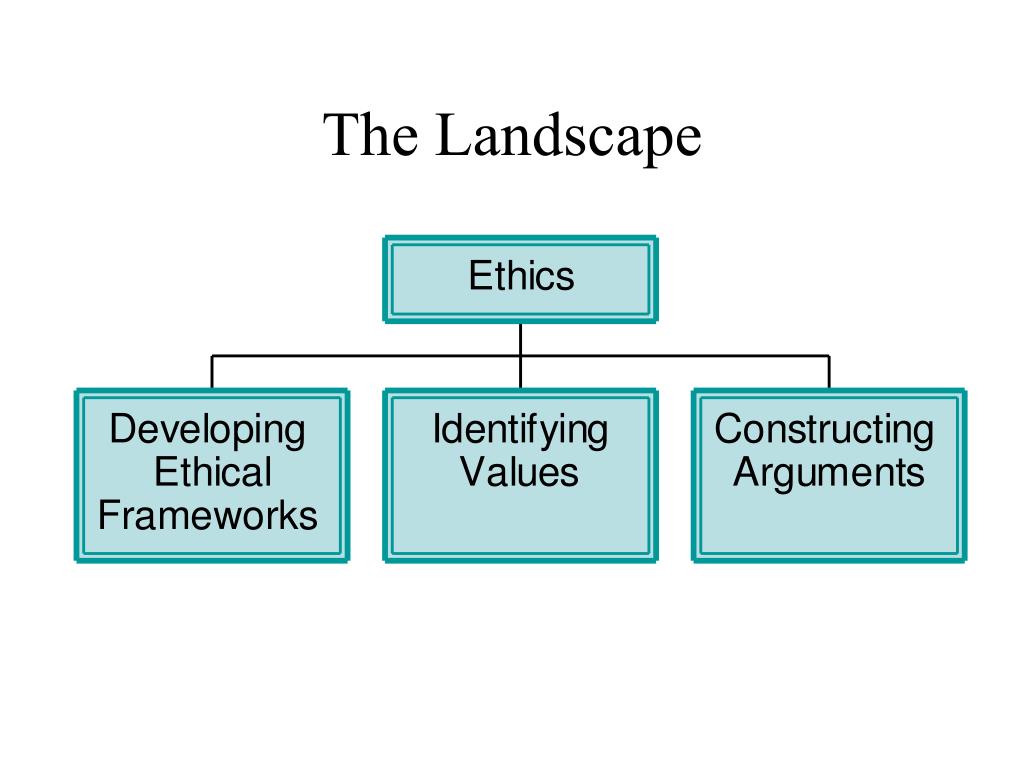 The Landscape

Ethics

Developing Ethical Frameworks

Identifying Values

Constructing Arguments